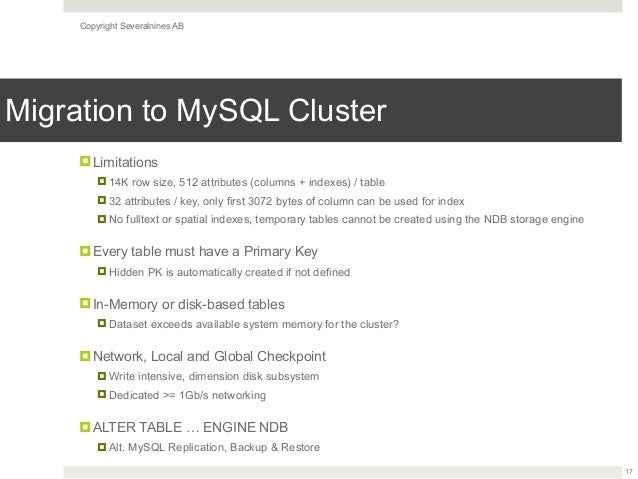 Copyright Severalnines AB

Migration to MySQL Cluster

Limitations

14K row size, 512 attributes (columns + indexes) / table

32 attributes / key, only first 3072 bytes of column can be used for index

No fulltext or spatial indexes, temporary tables cannot be created using the NDB storage engine

Every table must have a Primary Key

Hidden PK is automatically created if not defined

In-Memory or disk-based tables

Dataset exceeds available system memory for the cluster?

Network, Local and Global Checkpoint

Write intensive, dimension disk subsystem

Dedicated >= 1Gb/s networking

ALTER TABLE … ENGINE NDB

Alt. MySQL Replication, Backup & Restore

17